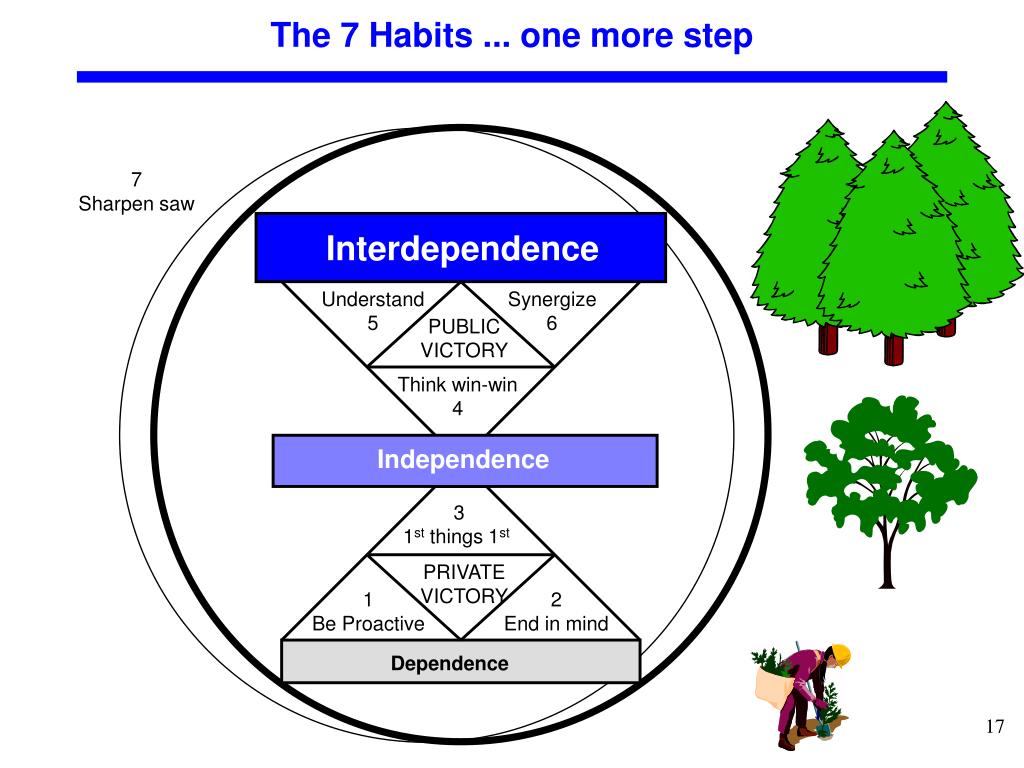 The 7 Habits ... one more step

7
Sharpen saw

Interdependence

Understand
5

PUBLIC
VICTORY

Synergize
6

Think win-win
4

Independence

3
$1^{st}$ things $1^{st}$

PRIVATE
VICTORY

1
Be Proactive

2
End in mind

Dependence

17